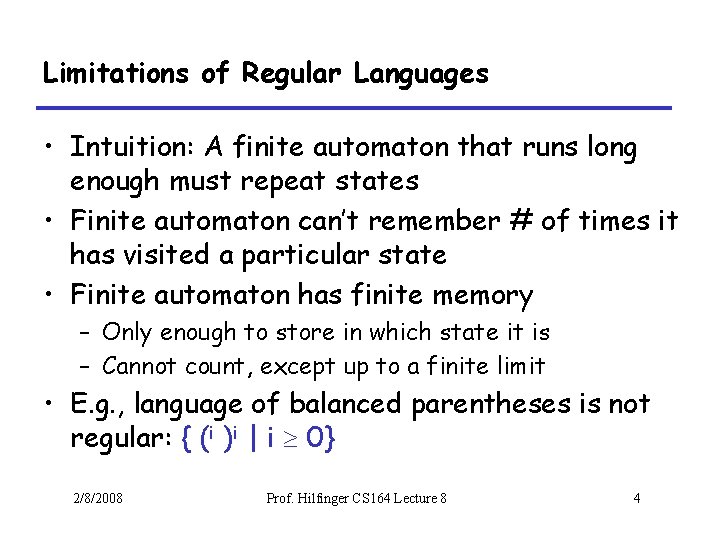 Limitations of Regular Languages

• Intuition: A finite automaton that runs long enough must repeat states

• Finite automaton can't remember # of times it has visited a particular state

• Finite automaton has finite memory
 – Only enough to store in which state it is
 – Cannot count, except up to a finite limit

• E.g., language of balanced parentheses is not regular: $\{ (^i )^i \mid i \geq 0\}$

2/8/2008 Prof. Hilfinger CS164 Lecture 8 4